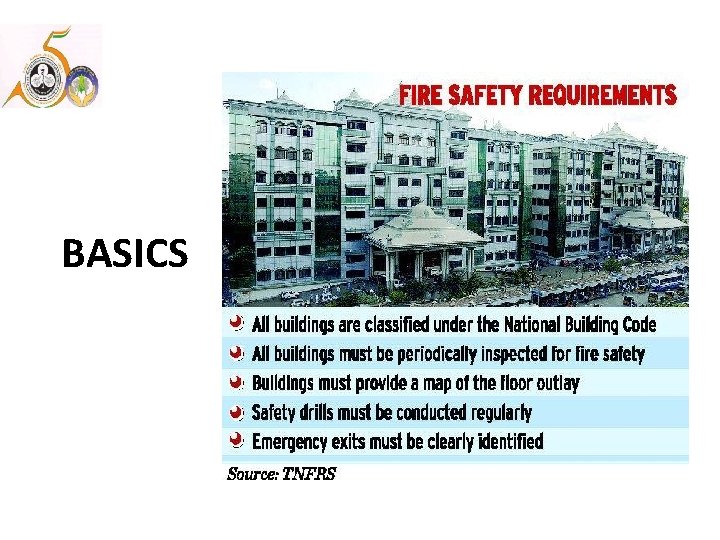 BASICS

FIRE SAFETY REQUIREMENTS

All buildings are classified under the National Building Code

All buildings must be periodically inspected for fire safety

Buildings must provide a map of the floor outlay

Safety drills must be conducted regularly

Emergency exits must be clearly identified

Source: TNFRS